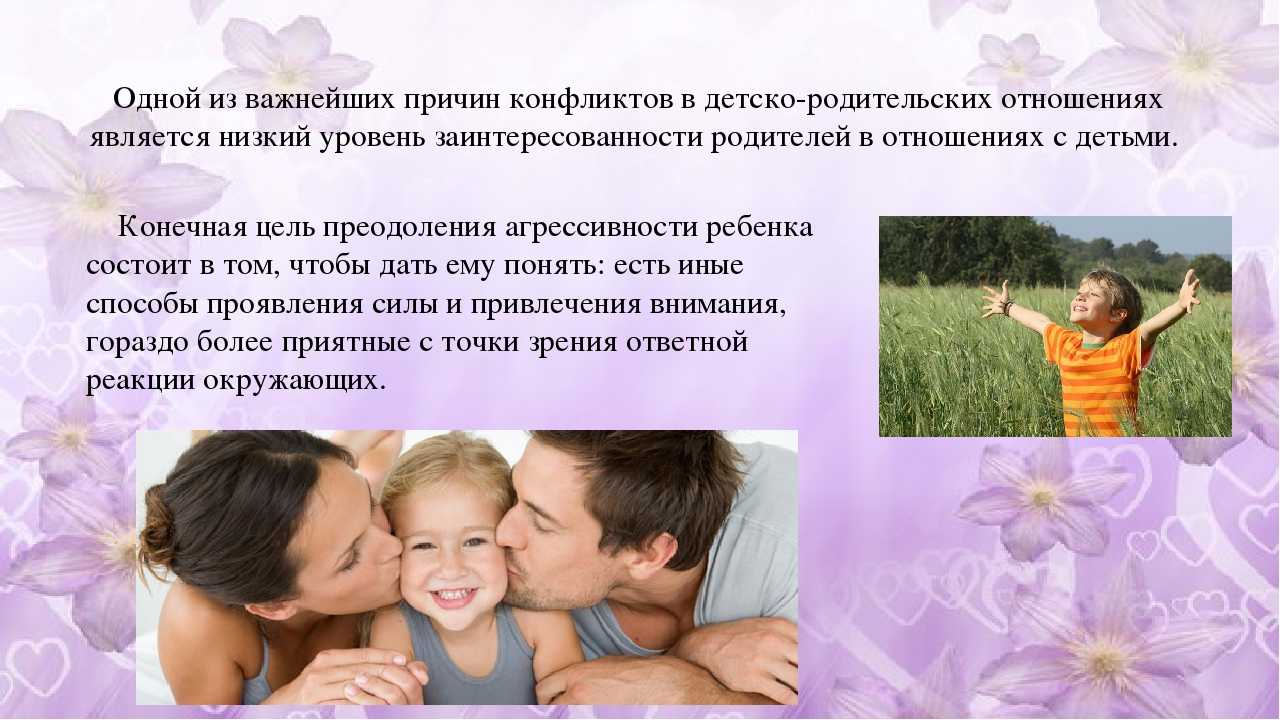 Одной из важнейших причин конфликтов в детско-родительских отношениях является низкий уровень заинтересованности родителей в отношениях с детьми.

Конечная цель преодоления агрессивности ребенка состоит в том, чтобы дать ему понять: есть иные способы проявления силы и привлечения внимания, гораздо более приятные с точки зрения ответной реакции окружающих.